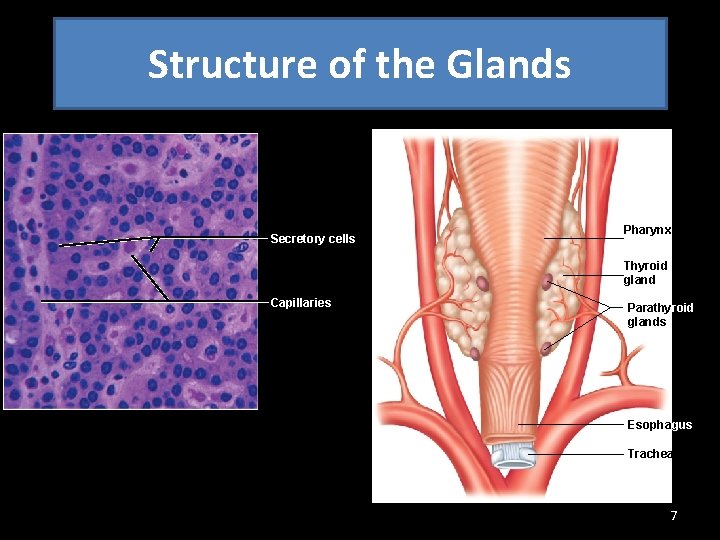 Structure of the Glands

Secretory cells

Capillaries

Pharynx

Thyroid gland

Parathyroid glands

Esophagus

Trachea

7